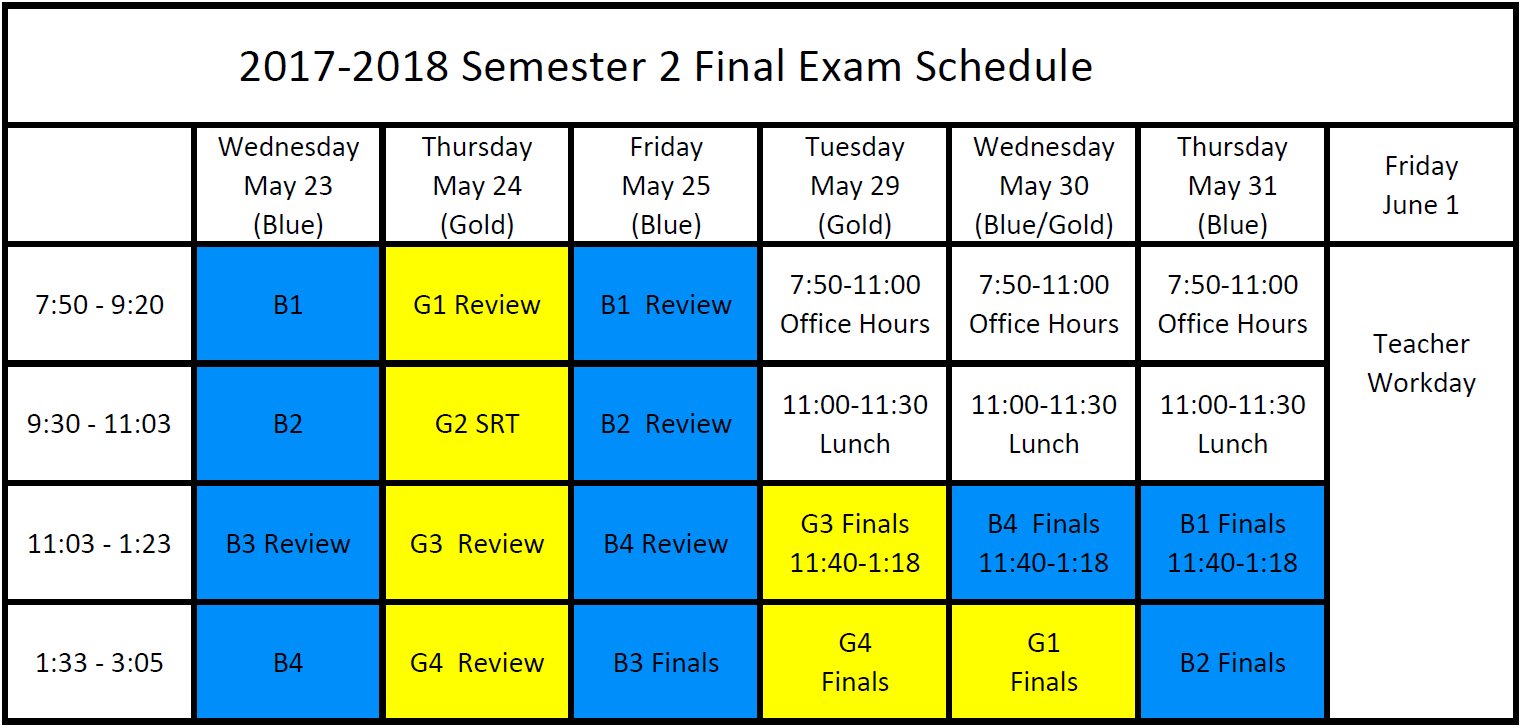 2017-2018 Semester 2 Final Exam Schedule

| | Wednesday May 23 (Blue) | Thursday May 24 (Gold) | Friday May 25 (Blue) | Tuesday May 29 (Gold) | Wednesday May 30 (Blue/Gold) | Thursday May 31 (Blue) | Friday June 1 |
|---|---|---|---|---|---|---|---|
| 7:50 - 9:20 | B1 | G1 Review | B1 Review | 7:50-11:00 Office Hours | 7:50-11:00 Office Hours | 7:50-11:00 Office Hours | Teacher Workday |
| 9:30 - 11:03 | B2 | G2 SRT | B2 Review | 11:00-11:30 Lunch | 11:00-11:30 Lunch | 11:00-11:30 Lunch | |
| 11:03 - 1:23 | B3 Review | G3 Review | B4 Review | G3 Finals 11:40-1:18 | B4 Finals 11:40-1:18 | B1 Finals 11:40-1:18 | |
| 1:33 - 3:05 | B4 | G4 Review | B3 Finals | G4 Finals | G1 Finals | B2 Finals | |